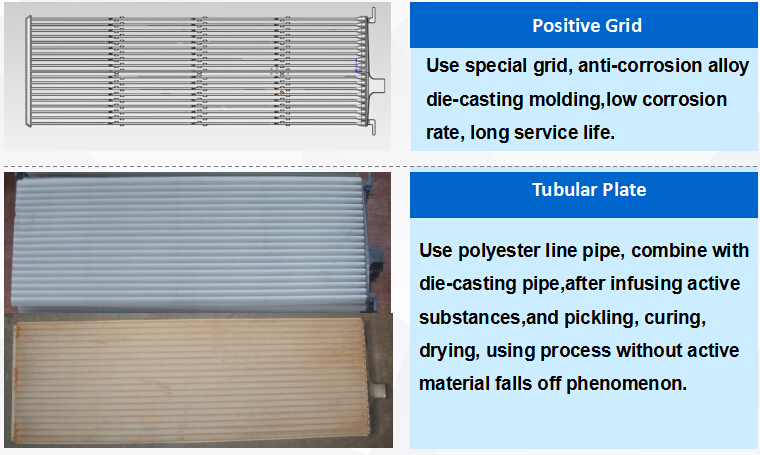 Positive Grid

Use special grid, anti-corrosion alloy die-casting molding,low corrosion rate, long service life.

Tubular Plate

Use polyester line pipe, combine with die-casting pipe,after infusing active substances,and pickling, curing, drying, using process without active material falls off phenomenon.